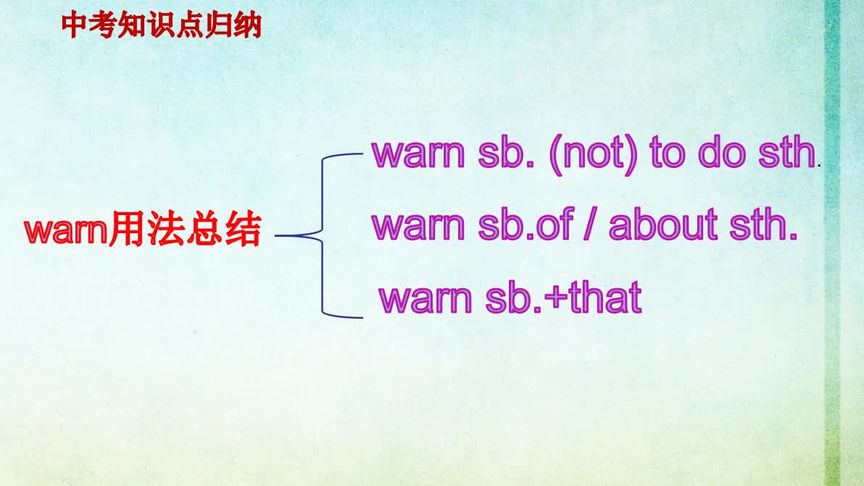 中考知识点归纳

warn用法总结

warn sb. (not) to do sth.

warn sb.of / about sth.

warn sb.+that